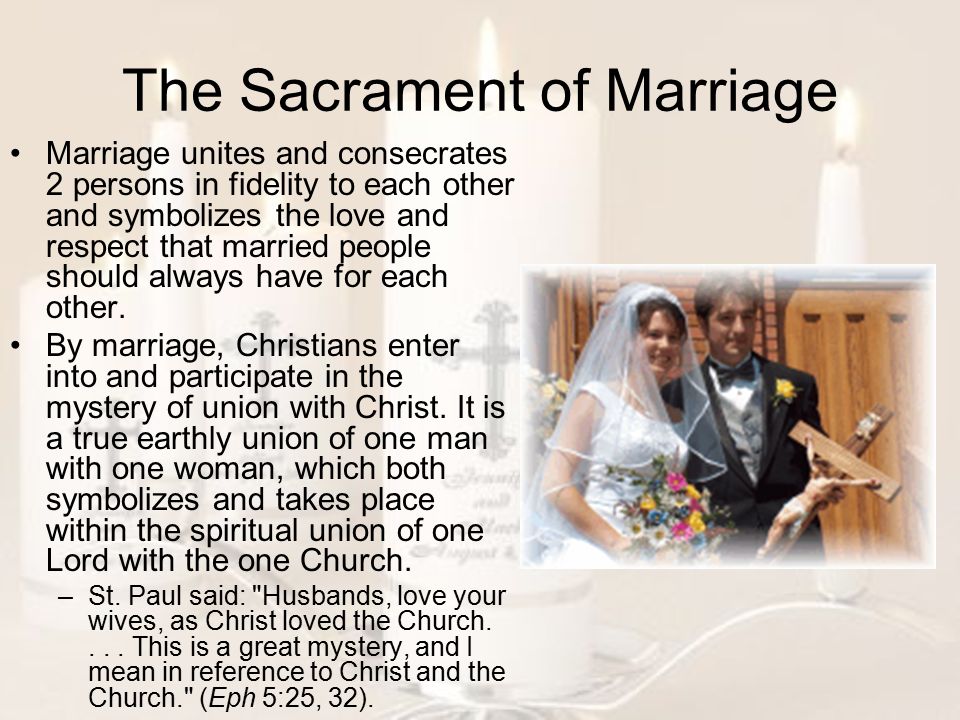 The Sacrament of Marriage

• Marriage unites and consecrates 2 persons in fidelity to each other and symbolizes the love and respect that married people should always have for each other.

• By marriage, Christians enter into and participate in the mystery of union with Christ. It is a true earthly union of one man with one woman, which both symbolizes and takes place within the spiritual union of one Lord with the one Church.

– St. Paul said: "Husbands, love your wives, as Christ loved the Church. . . . This is a great mystery, and I mean in reference to Christ and the Church." (Eph 5:25, 32).